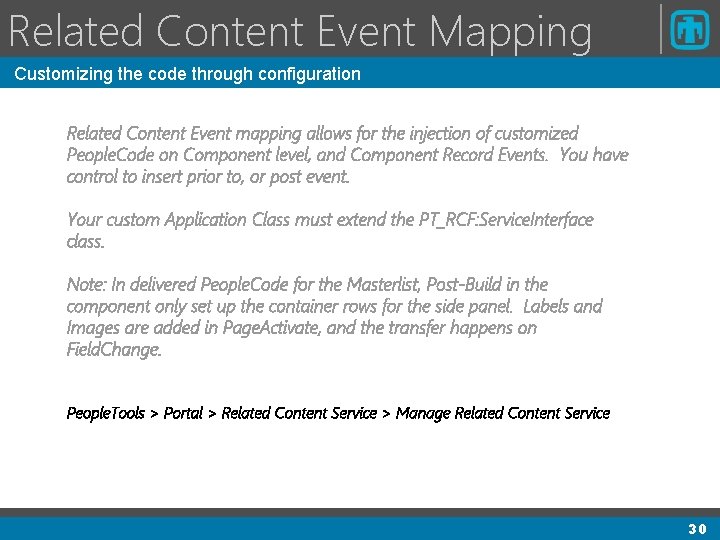 Related Content Event Mapping

Customizing the code through configuration

Related Content Event mapping allows for the injection of customized PeopleCode on Component level, and Component Record Events. You have control to insert prior to, or post event.

Your custom Application Class must extend the PT_RCF:ServiceInterface class.

Note: In delivered PeopleCode for the Masterlist, Post-Build in the component only set up the container rows for the side panel. Labels and Images are added in PageActivate, and the transfer happens on FieldChange.

PeopleTools > Portal > Related Content Service > Manage Related Content Service

30